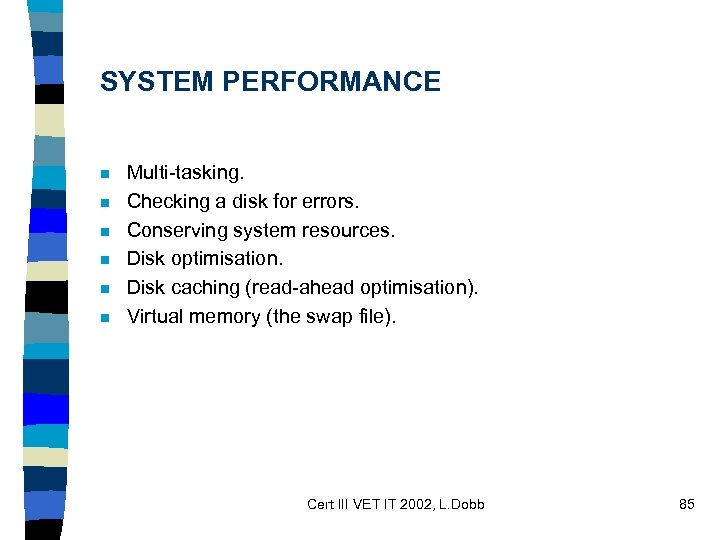 SYSTEM PERFORMANCE

- Multi-tasking.
- Checking a disk for errors.
- Conserving system resources.
- Disk optimisation.
- Disk caching (read-ahead optimisation).
- Virtual memory (the swap file).

Cert III VET IT 2002, L.Dobb

85